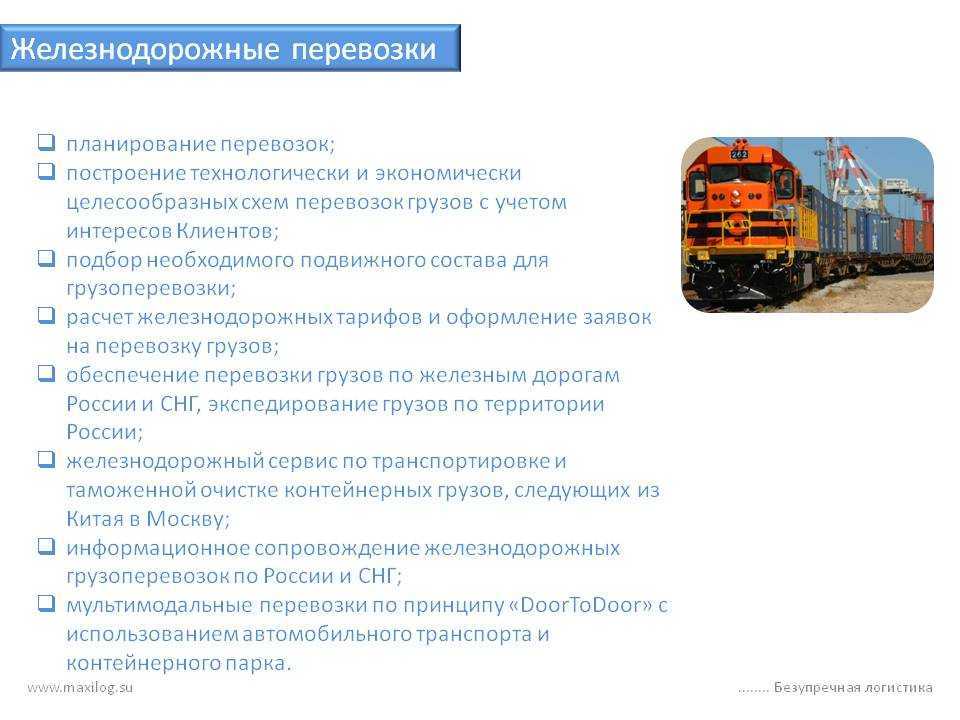 Железнодорожные перевозки

❑ планирование перевозок;
❑ построение технологически и экономически целесообразных схем перевозок грузов с учетом интересов Клиентов;
❑ подбор необходимого подвижного состава для грузоперевозки;
❑ расчет железнодорожных тарифов и оформление заявок на перевозку грузов;
❑ обеспечение перевозки грузов по железным дорогам России и СНГ, экспедирование грузов по территории России;
❑ железнодорожный сервис по транспортировке и таможенной очистке контейнерных грузов, следующих из Китая в Москву;
❑ информационное сопровождение железнодорожных грузоперевозок по России и СНГ;
❑ мультимодальные перевозки по принципу «DoorToDoor» с использованием автомобильного транспорта и контейнерного парка.

262

www.maxilog.su

…….. Безупречная логистика